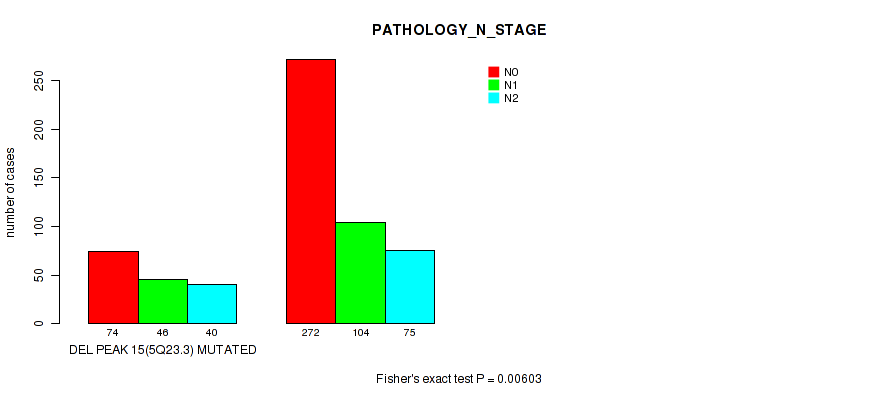 PATHOLOGY_N_STAGE

N0
N1
N2

number of cases

0
50
100
150
200
250

74 46 40
272 104 75

DEL PEAK 15(5Q23.3) MUTATED

Fisher's exact test P = 0.00603